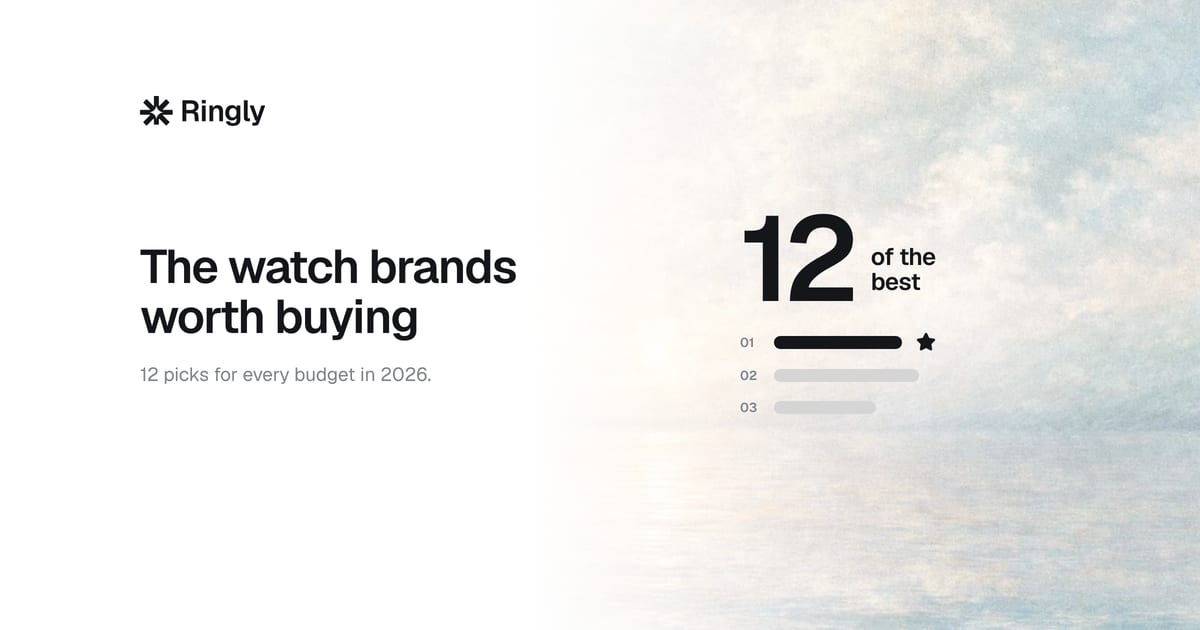 Ringly

The watch brands worth buying

12 picks for every budget in 2026.

12 of the best

01

02

03